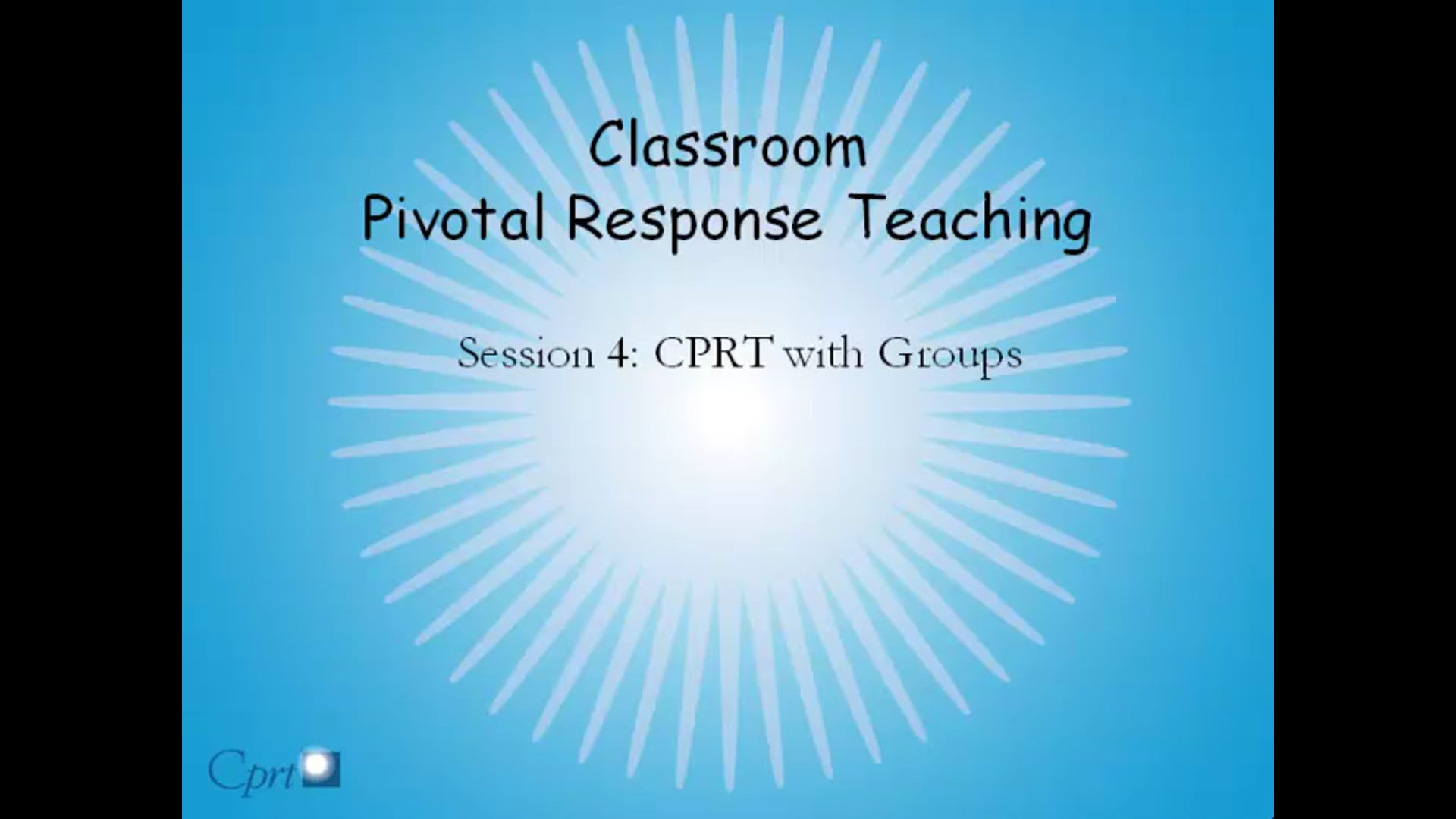 Classroom
Pivotal Response Teaching

Session 4: CPRT with Groups

Cprt